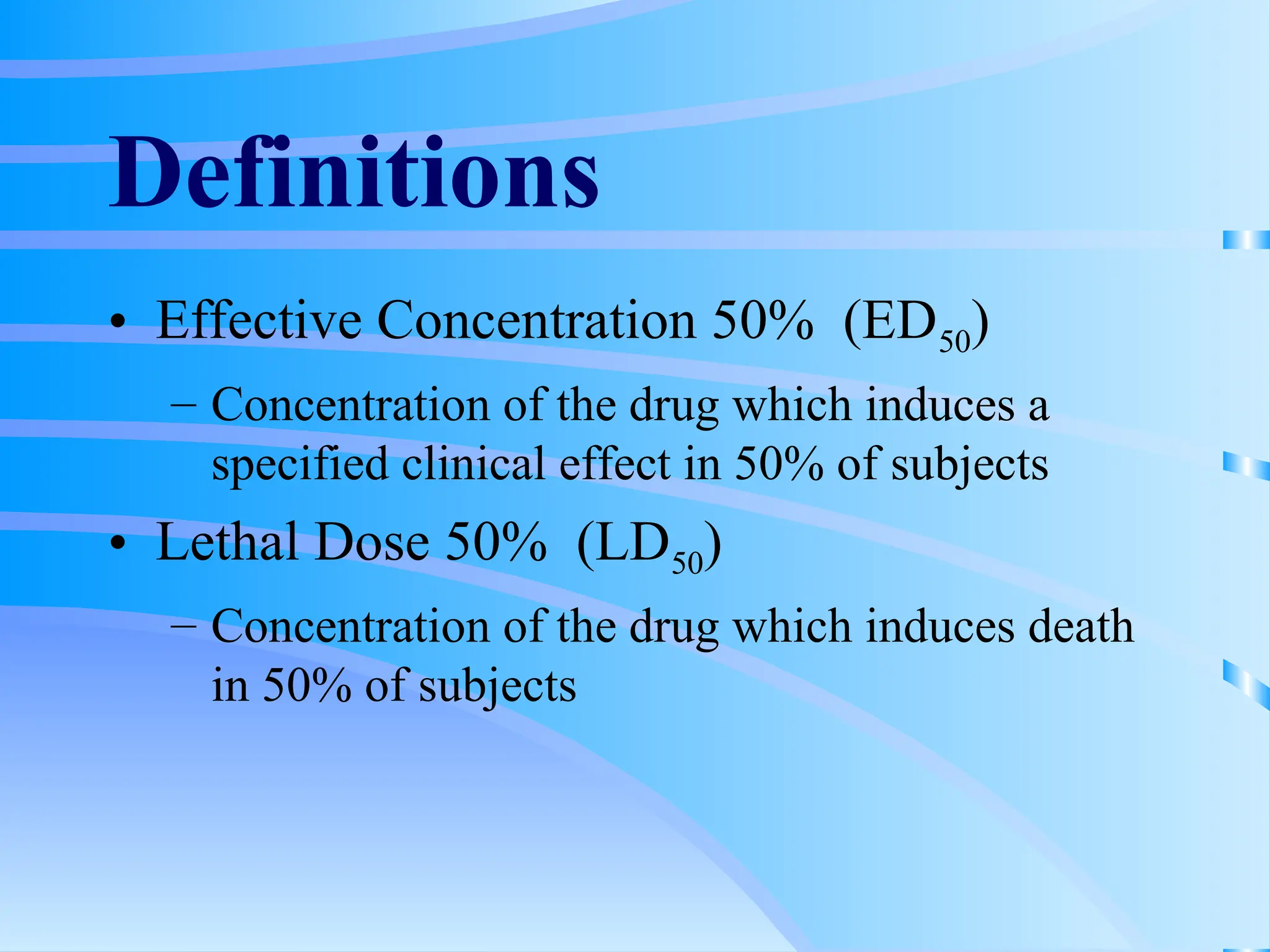 Definitions

• Effective Concentration 50% ($ED_{50}$)

– Concentration of the drug which induces a specified clinical effect in 50% of subjects

• Lethal Dose 50% ($LD_{50}$)

– Concentration of the drug which induces death in 50% of subjects